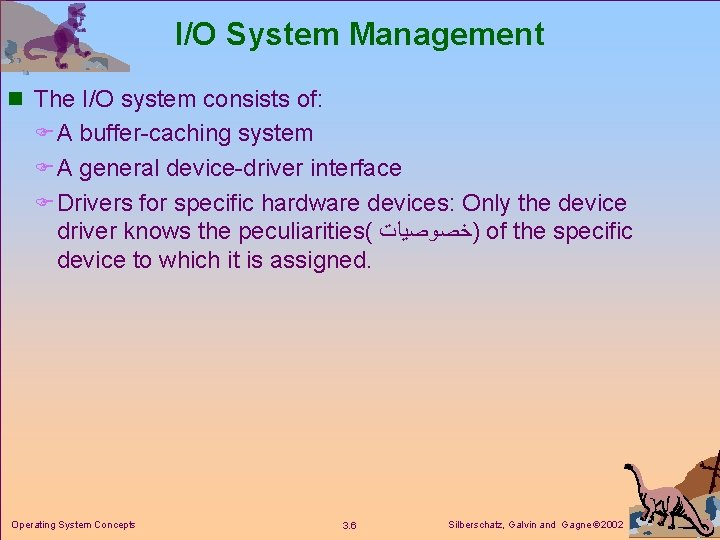 I/O System Management

The I/O system consists of:

A buffer-caching system

A general device-driver interface

Drivers for specific hardware devices: Only the device driver knows the peculiarities( خصوصيات) of the specific device to which it is assigned.

Operating System Concepts 3.6 Silberschatz, Galvin and Gagne ©2002